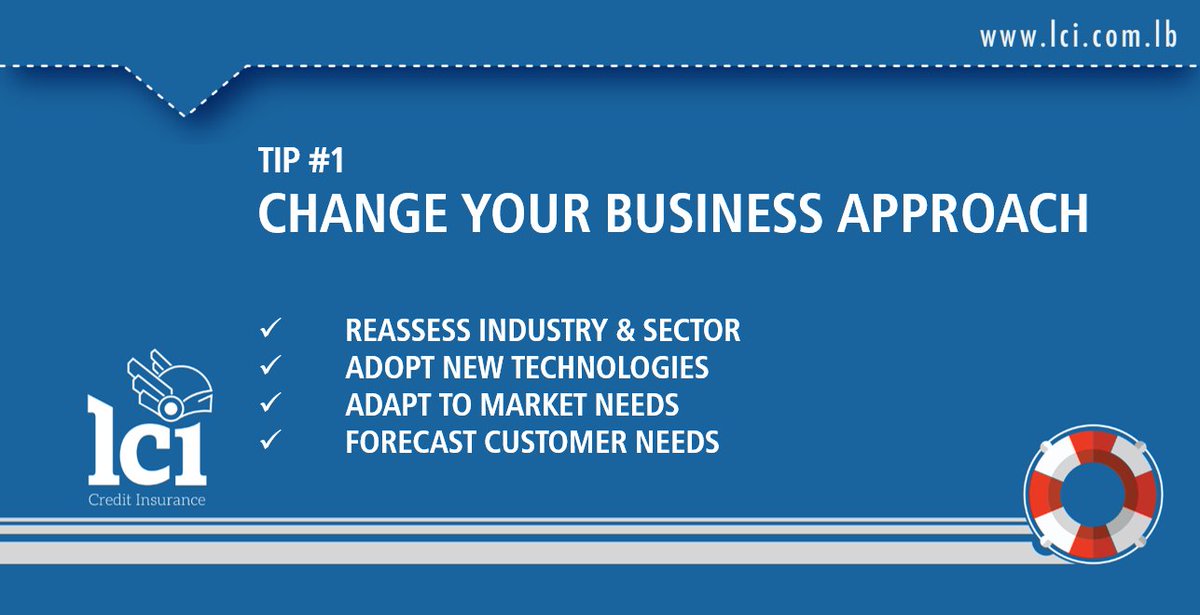 www.lci.com.lb

TIP #1
CHANGE YOUR BUSINESS APPROACH

✓ REASSESS INDUSTRY & SECTOR
✓ ADOPT NEW TECHNOLOGIES
✓ ADAPT TO MARKET NEEDS
✓ FORECAST CUSTOMER NEEDS

lci
Credit Insurance